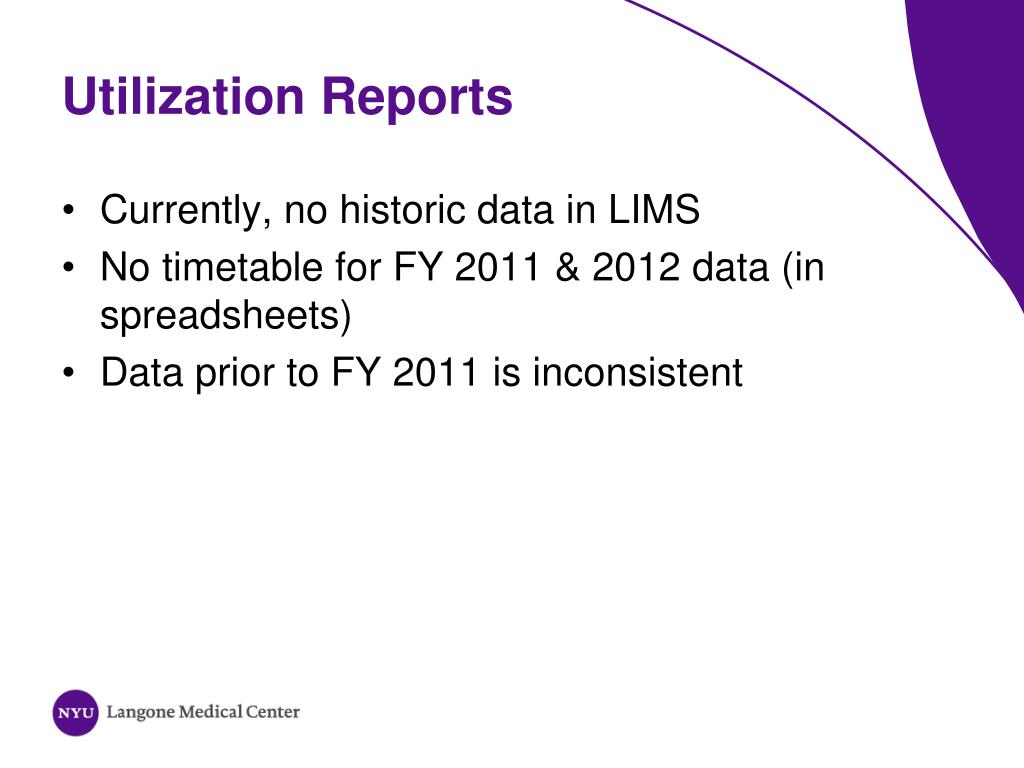 Utilization Reports

• Currently, no historic data in LIMS
• No timetable for FY 2011 & 2012 data (in spreadsheets)
• Data prior to FY 2011 is inconsistent

NYU Langone Medical Center